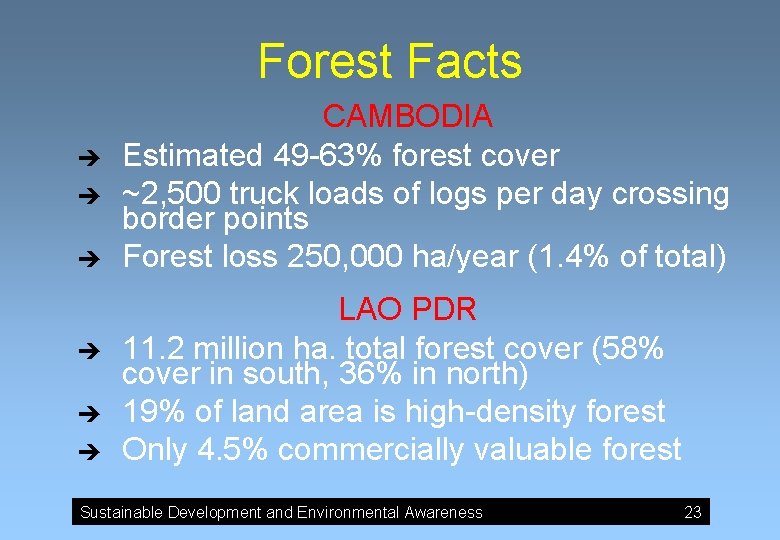 Forest Facts

CAMBODIA

➔ Estimated 49-63% forest cover
➔ ~2,500 truck loads of logs per day crossing border points
➔ Forest loss 250,000 ha/year (1.4% of total)

LAO PDR

➔ 11.2 million ha. total forest cover (58% cover in south, 36% in north)
➔ 19% of land area is high-density forest
➔ Only 4.5% commercially valuable forest

Sustainable Development and Environmental Awareness 23